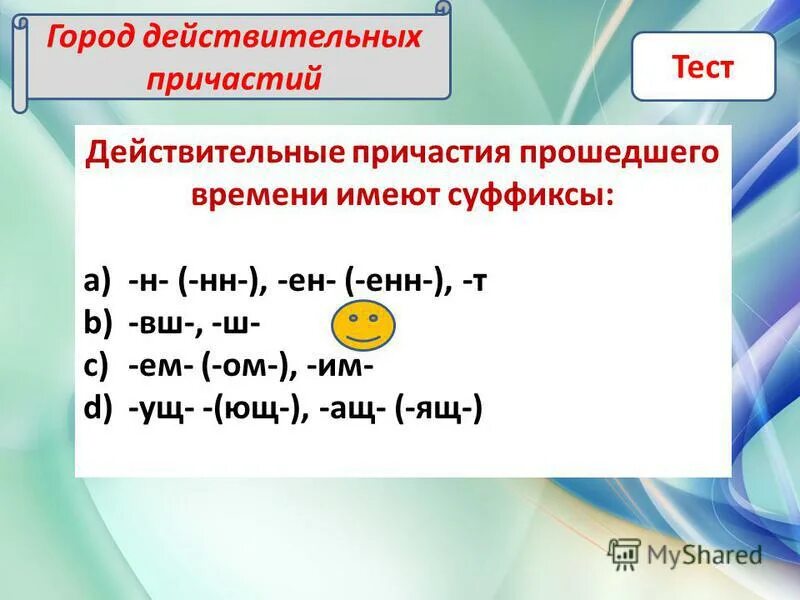 Город действительных причастий

Тест

Действительные причастия прошедшего времени имеют суффиксы:

a) -н- (-нн-), -ен- (-енн-), -т
b) -вш-, -ш-
c) -ем- (-ом-), -им-
d) -ущ- -(ющ-), -ащ- (-ящ-)

MyShared